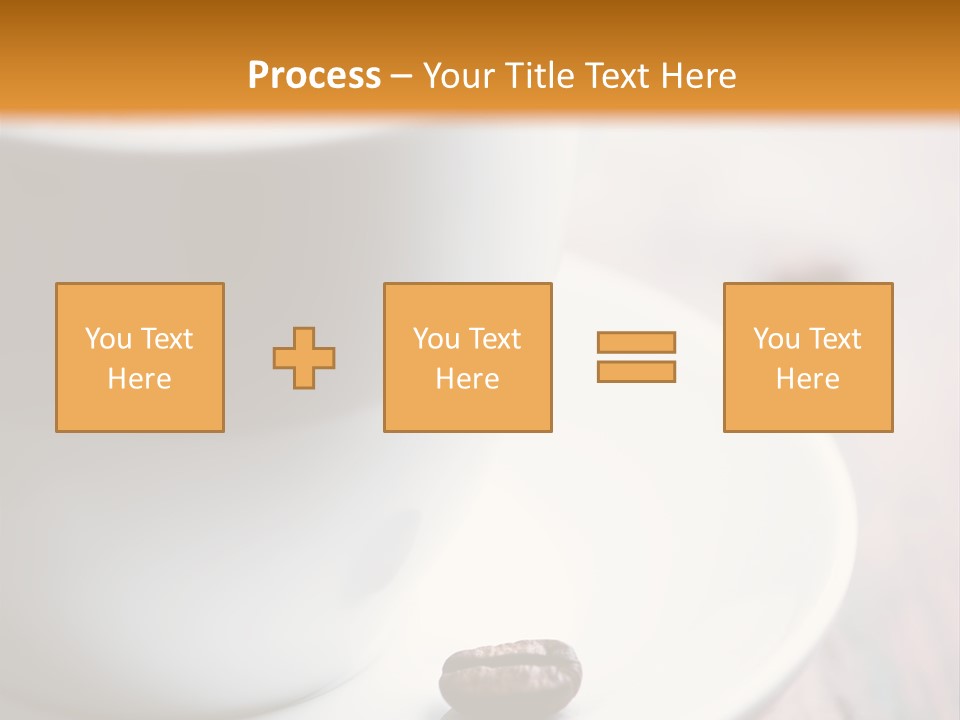 Process – Your Title Text Here

You Text Here

You Text Here

You Text Here